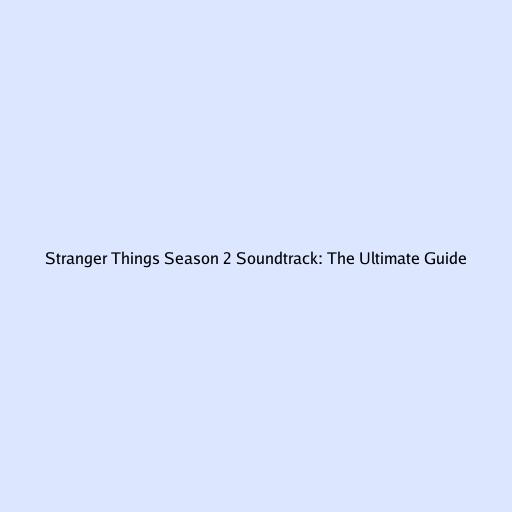 Stranger Things Season 2 Soundtrack: The Ultimate Guide